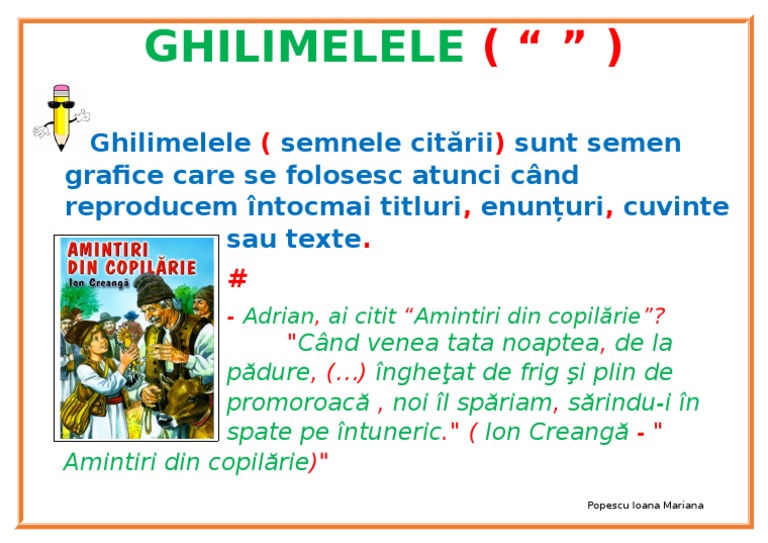 GHILIMELELE ( “ ” )

Ghilimelele ( semnele citării) sunt semen grafice care se folosesc atunci când reproducem întocmai titluri, enunțuri, cuvinte sau texte.

AMINTIRI DIN COPILĂRIE
Ion Creangă

#

- Adrian, ai citit “Amintiri din copilărie”?
"Când venea tata noaptea, de la pădure, (...) îngheţat de frig şi plin de promoroacă , noi îl spăriam, sărindu-i în spate pe întuneric." ( Ion Creangă - " Amintiri din copilărie)"

Popescu Ioana Mariana